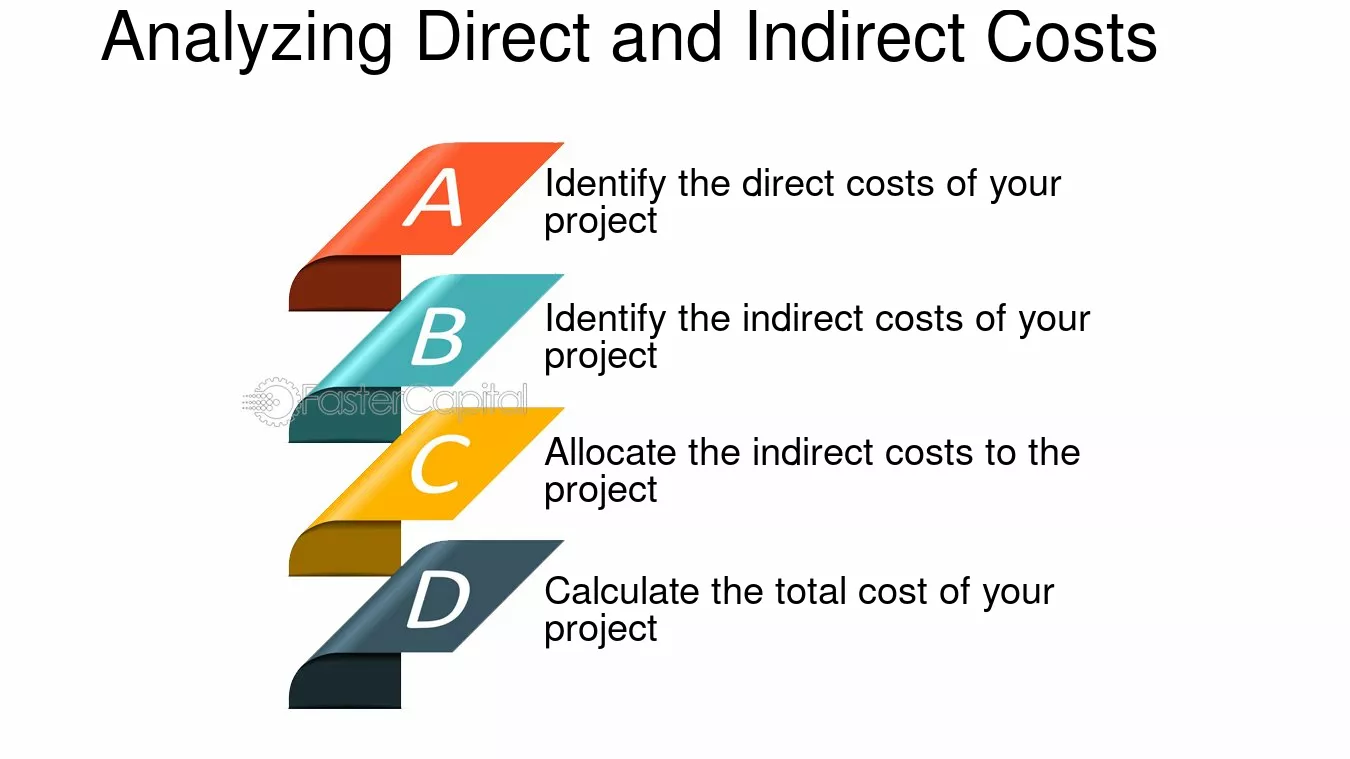 Analyzing Direct and Indirect Costs

A
Identify the direct costs of your project

B
Identify the indirect costs of your project

C
Allocate the indirect costs to the project

D
Calculate the total cost of your project

FasterCapital